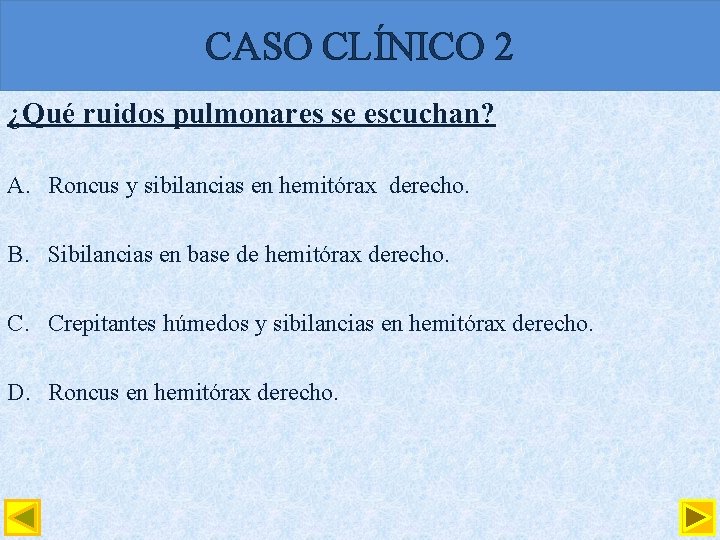 CASO CLÍNICO 2

¿Qué ruidos pulmonares se escuchan?

A. Roncus y sibilancias en hemitórax derecho.

B. Sibilancias en base de hemitórax derecho.

C. Crepitantes húmedos y sibilancias en hemitórax derecho.

D. Roncus en hemitórax derecho.